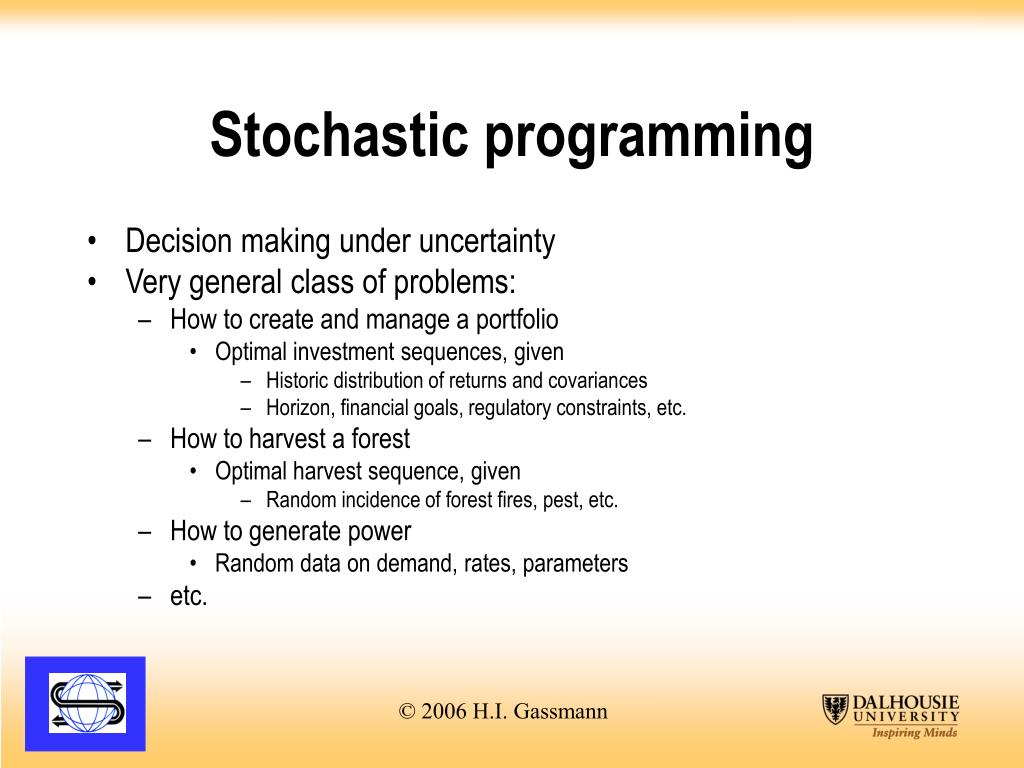 Stochastic programming

• Decision making under uncertainty
• Very general class of problems:
  – How to create and manage a portfolio
    • Optimal investment sequences, given
      – Historic distribution of returns and covariances
      – Horizon, financial goals, regulatory constraints, etc.
  – How to harvest a forest
    • Optimal harvest sequence, given
      – Random incidence of forest fires, pest, etc.
  – How to generate power
    • Random data on demand, rates, parameters
  – etc.

© 2006 H.I. Gassmann

DALHOUSIE UNIVERSITY
Inspiring Minds